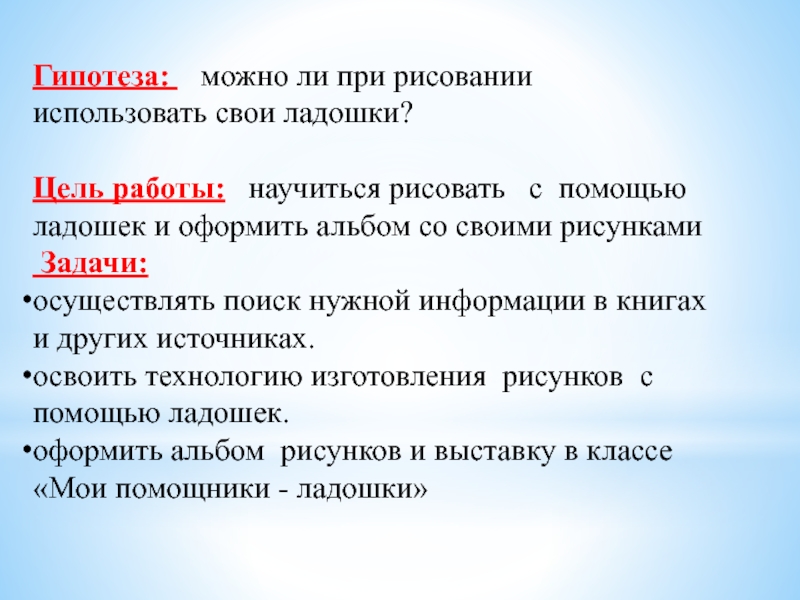 Гипотеза: можно ли при рисовании использовать свои ладошки?

Цель работы: научиться рисовать с помощью ладошек и оформить альбом со своими рисунками

Задачи:
•осуществлять поиск нужной информации в книгах и других источниках.
•освоить технологию изготовления рисунков с помощью ладошек.
•оформить альбом рисунков и выставку в классе «Мои помощники - ладошки»